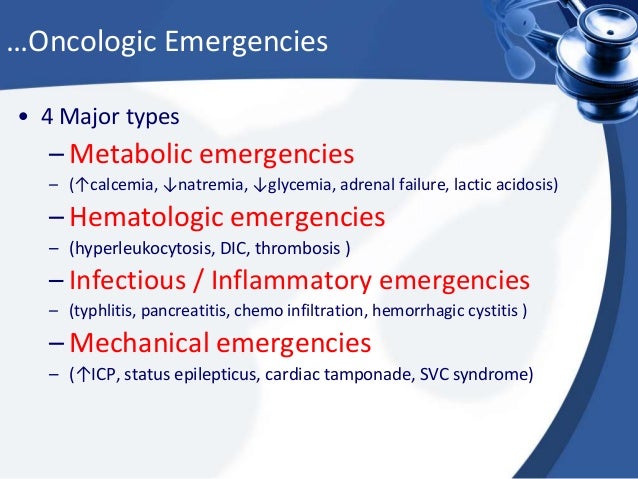 …Oncologic Emergencies

• 4 Major types

– Metabolic emergencies

– (↑calcemia, ↓natremia, ↓glycemia, adrenal failure, lactic acidosis)

– Hematologic emergencies

– (hyperleukocytosis, DIC, thrombosis )

– Infectious / Inflammatory emergencies

– (typhlitis, pancreatitis, chemo infiltration, hemorrhagic cystitis )

– Mechanical emergencies

– (↑ICP, status epilepticus, cardiac tamponade, SVC syndrome)